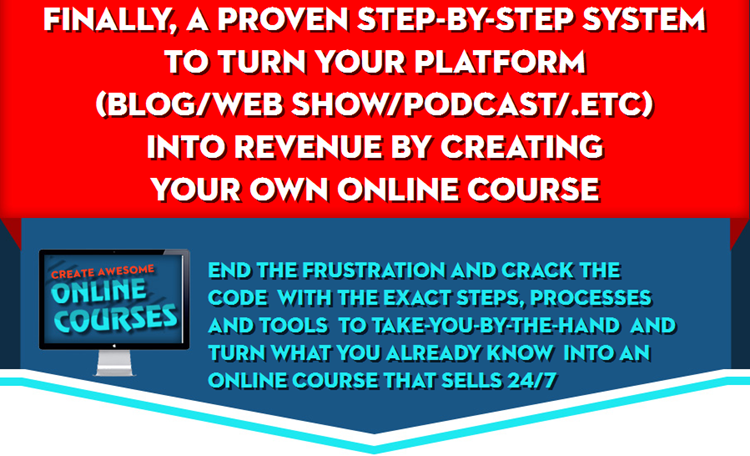 FINALLY, A PROVEN STEP-BY-STEP SYSTEM TO TURN YOUR PLATFORM (BLOG/WEB SHOW/PODCAST/.ETC) INTO REVENUE BY CREATING YOUR OWN ONLINE COURSE

CREATE AWESOME
ONLINE
COURSES

END THE FRUSTRATION AND CRACK THE CODE WITH THE EXACT STEPS, PROCESSES AND TOOLS TO TAKE-YOU-BY-THE-HAND AND TURN WHAT YOU ALREADY KNOW INTO AN ONLINE COURSE THAT SELLS 24/7